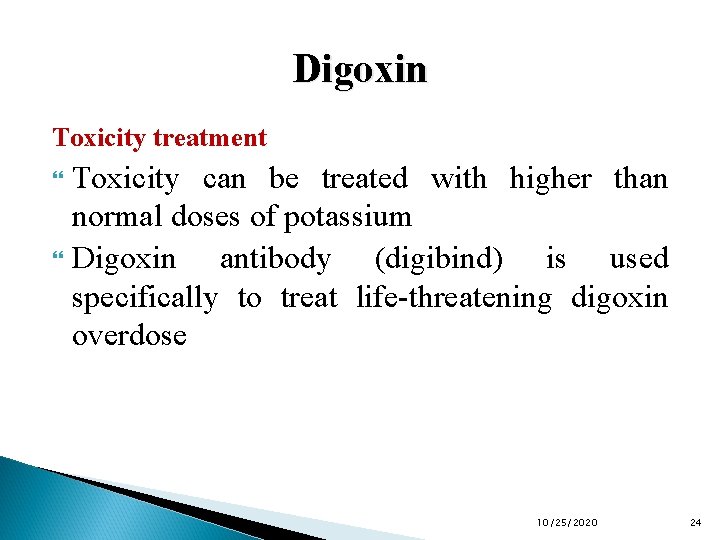 Digoxin

Toxicity treatment

Toxicity can be treated with higher than normal doses of potassium

Digoxin antibody (digibind) is used specifically to treat life-threatening digoxin overdose

10/25/2020

24